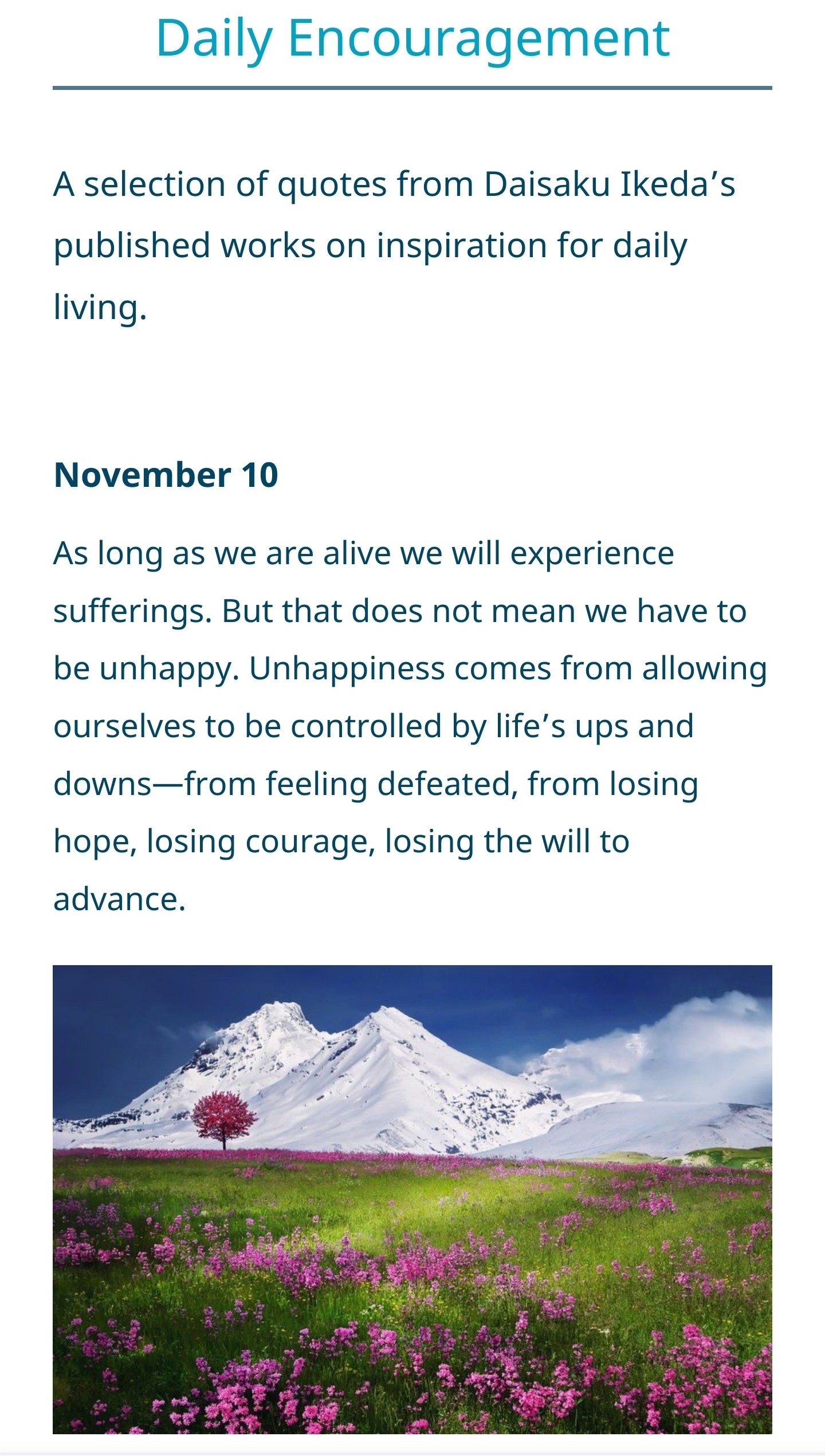 Daily Encouragement

A selection of quotes from Daisaku Ikeda’s published works on inspiration for daily living.

November 10

As long as we are alive we will experience sufferings. But that does not mean we have to be unhappy. Unhappiness comes from allowing ourselves to be controlled by life’s ups and downs—from feeling defeated, from losing hope, losing courage, losing the will to advance.